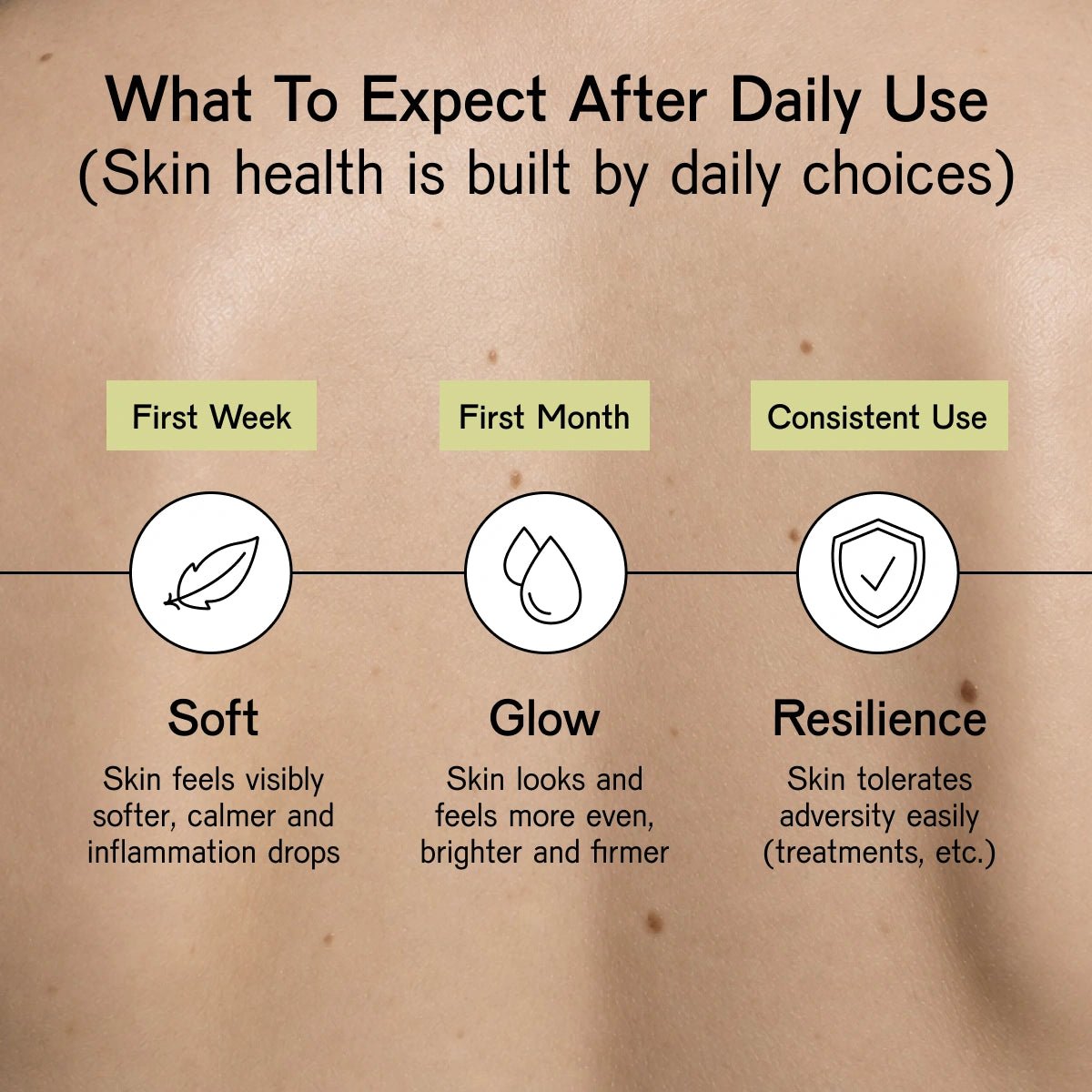 What To Expect After Daily Use
(Skin health is built by daily choices)

First Week

Soft

Skin feels visibly softer, calmer and inflammation drops

First Month

Glow

Skin looks and feels more even, brighter and firmer

Consistent Use

Resilience

Skin tolerates adversity easily (treatments, etc.)